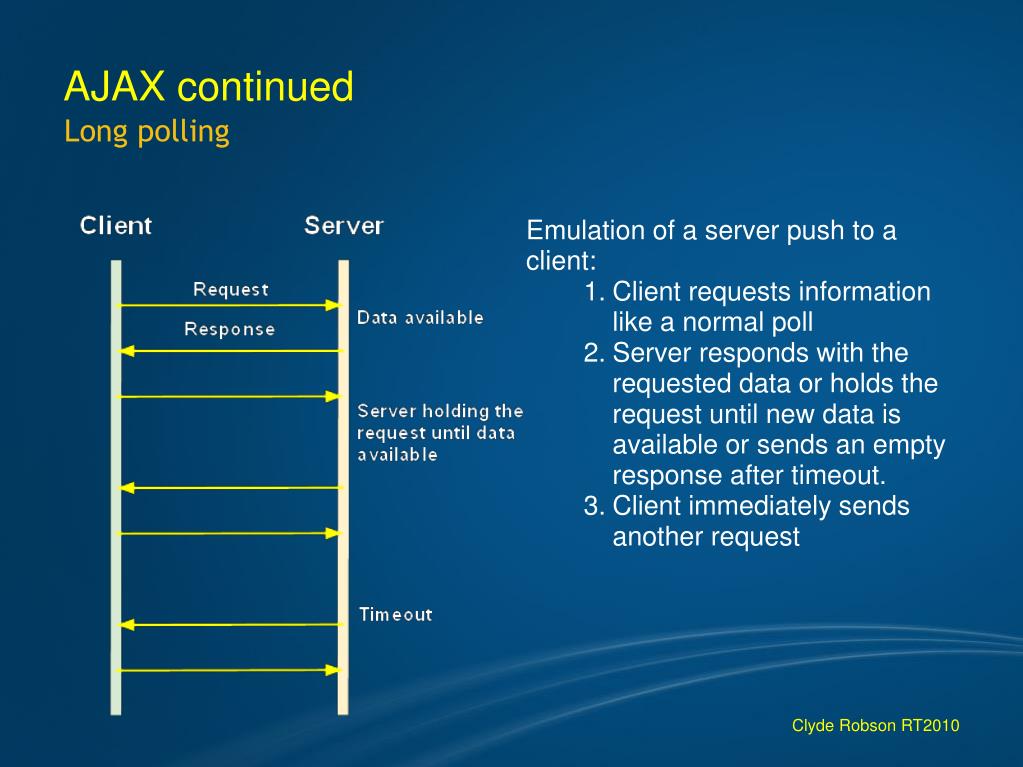 AJAX continued
Long polling

Client
Server
Request
Response
Data available
Server holding the request until data available
Timeout

Emulation of a server push to a client:
1. Client requests information like a normal poll
2. Server responds with the requested data or holds the request until new data is available or sends an empty response after timeout.
3. Client immediately sends another request

Clyde Robson RT2010